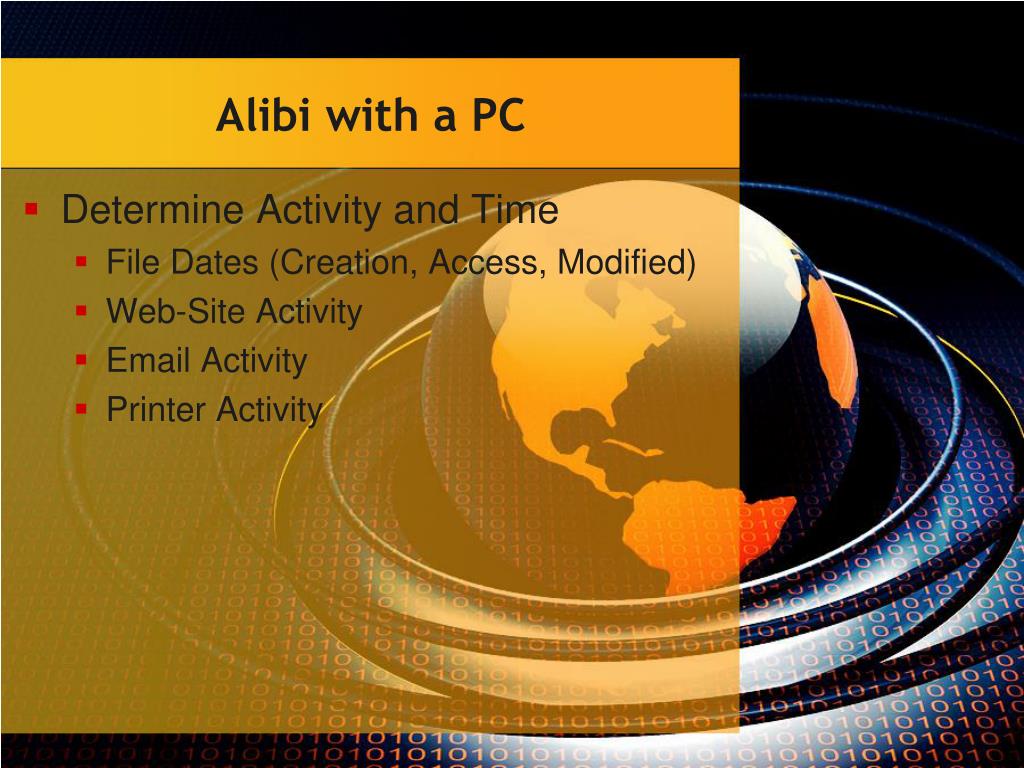 Alibi with a PC

- Determine Activity and Time
  - File Dates (Creation, Access, Modified)
  - Web-Site Activity
  - Email Activity
  - Printer Activity